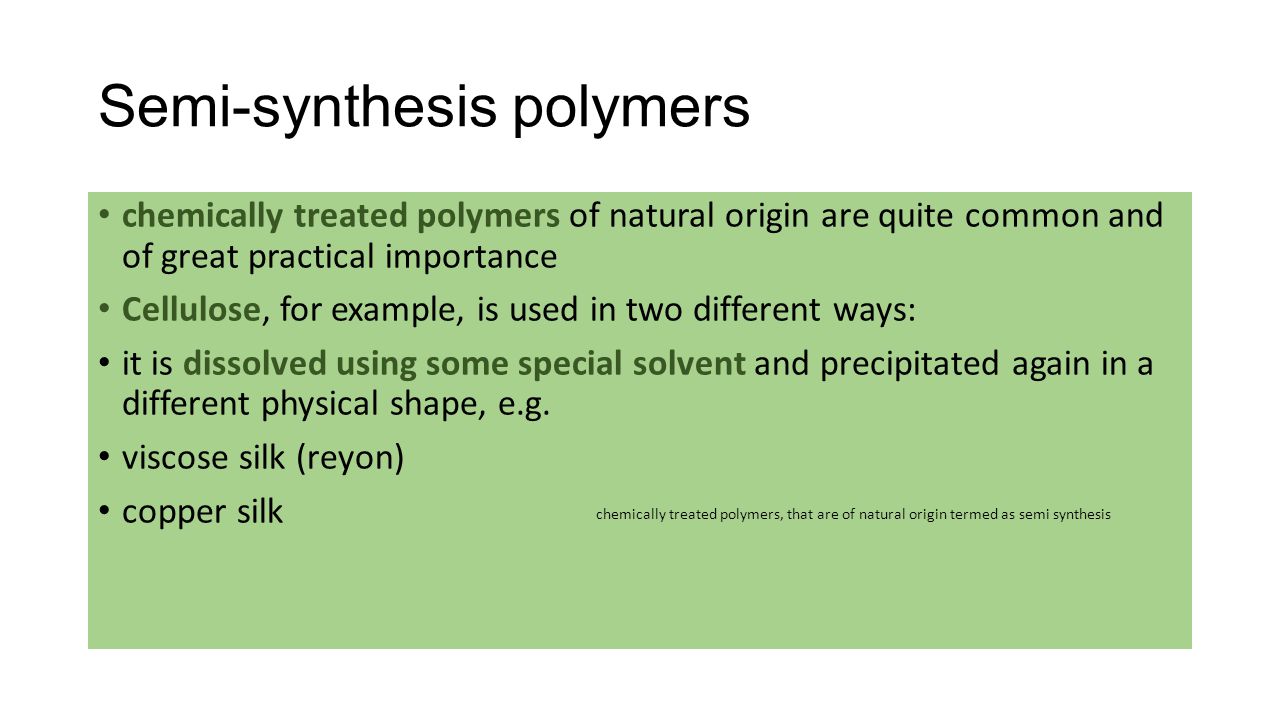 Semi-synthesis polymers

• chemically treated polymers of natural origin are quite common and of great practical importance

• Cellulose, for example, is used in two different ways:

• it is dissolved using some special solvent and precipitated again in a different physical shape, e.g.

• viscose silk (reyon)

• copper silk

chemically treated polymers, that are of natural origin termed as semi synthesis